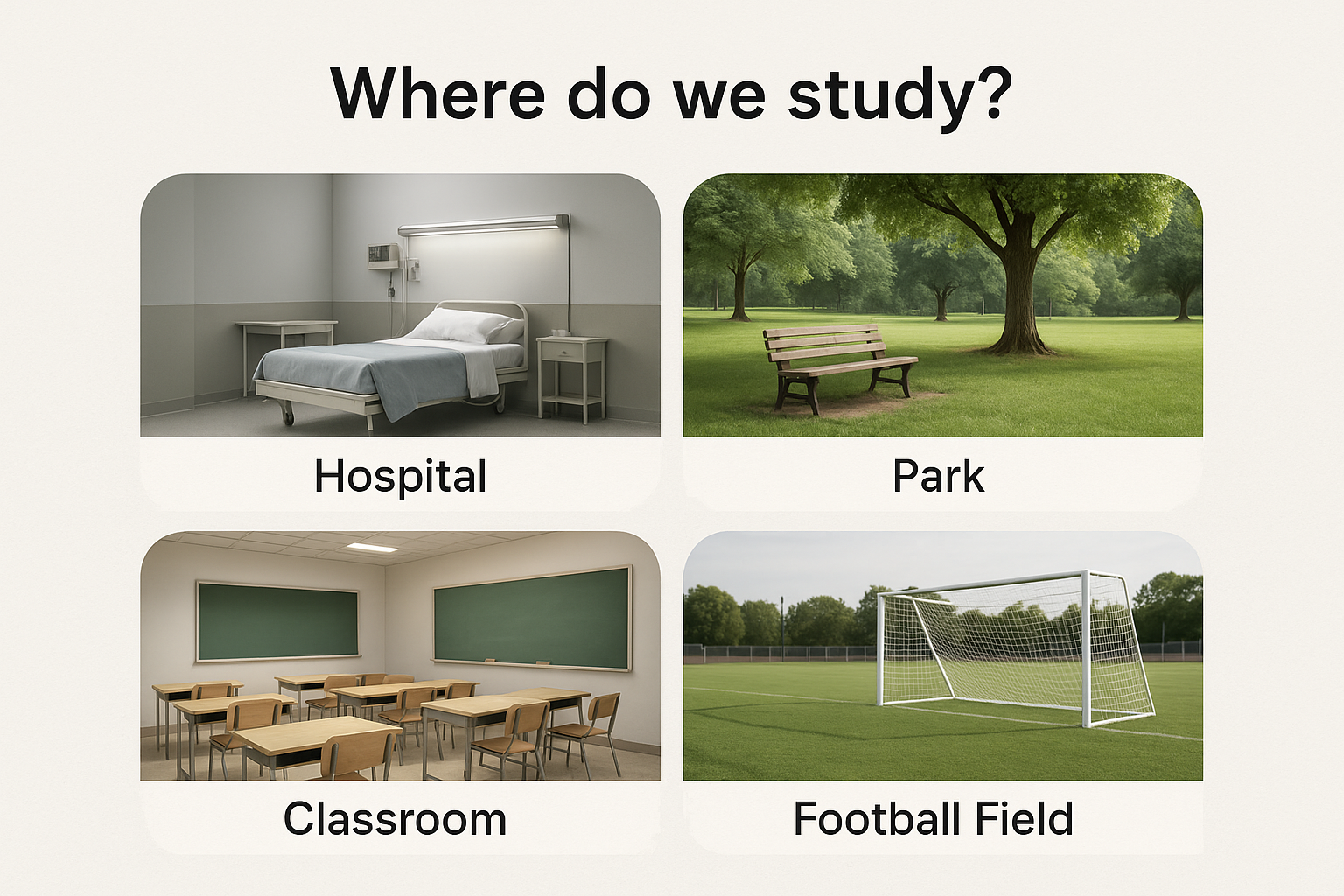 Where do we study?

Hospital

Park

Classroom

Football Field